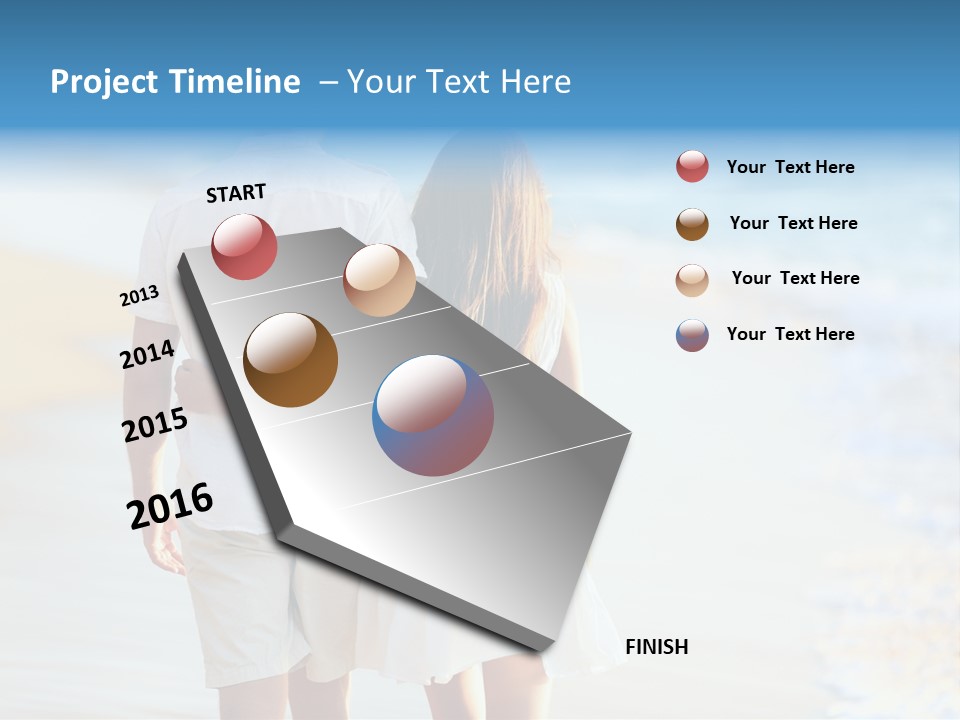 Project Timeline – Your Text Here

START

2013

2014

2015

2016

FINISH

Your Text Here

Your Text Here

Your Text Here

Your Text Here